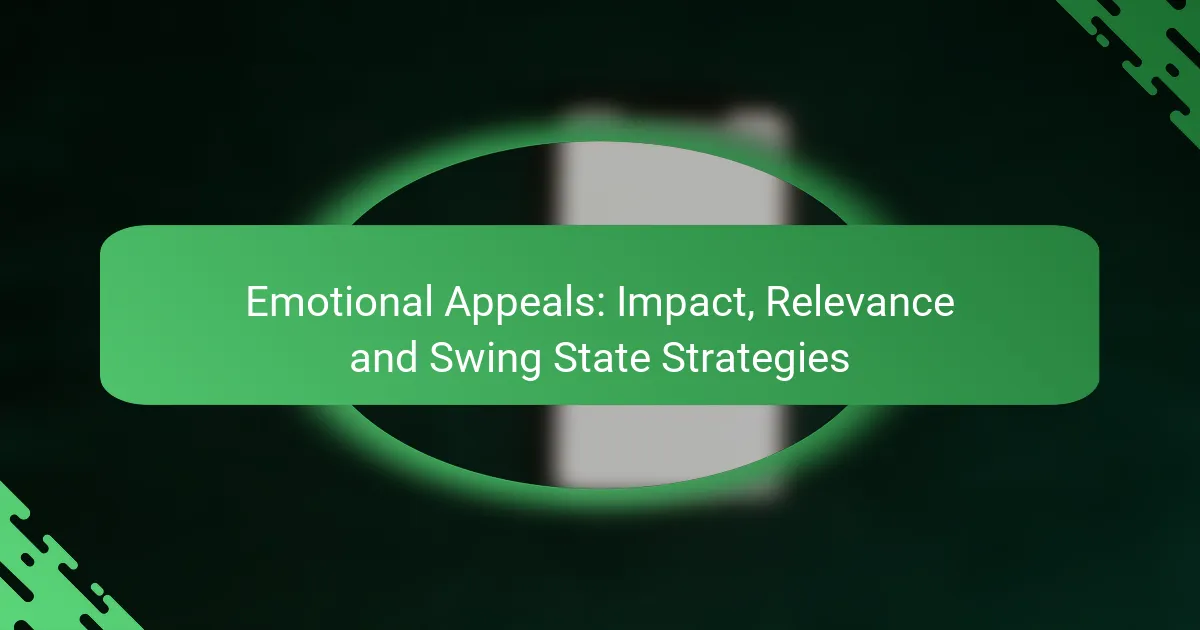 Emotional Appeals: Impact, Relevance and Swing State Strategies